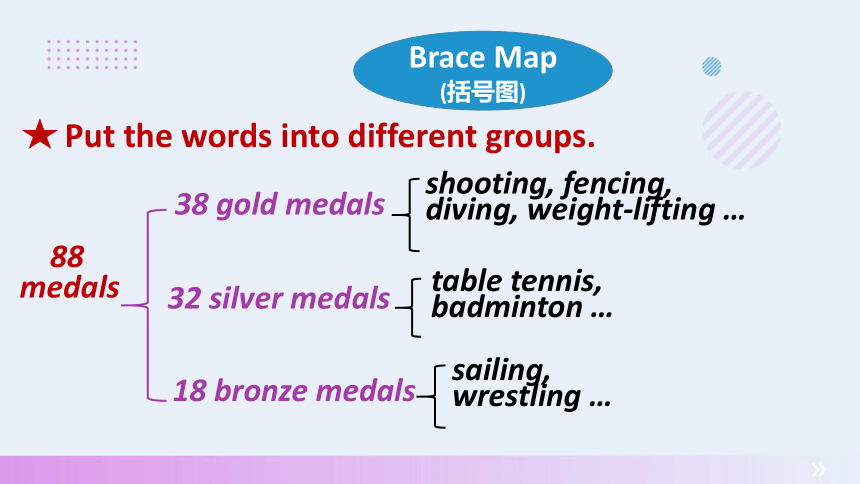 Brace Map
(括号图)

★ Put the words into different groups.

88 medals

38 gold medals

shooting, fencing, diving, weight-lifting …

32 silver medals

table tennis, badminton …

18 bronze medals

sailing, wrestling …